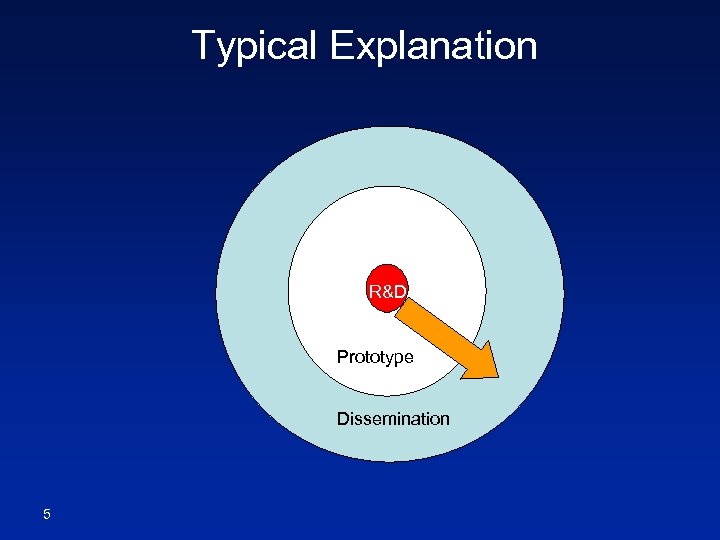 Typical Explanation

R&D

Prototype

Dissemination

5